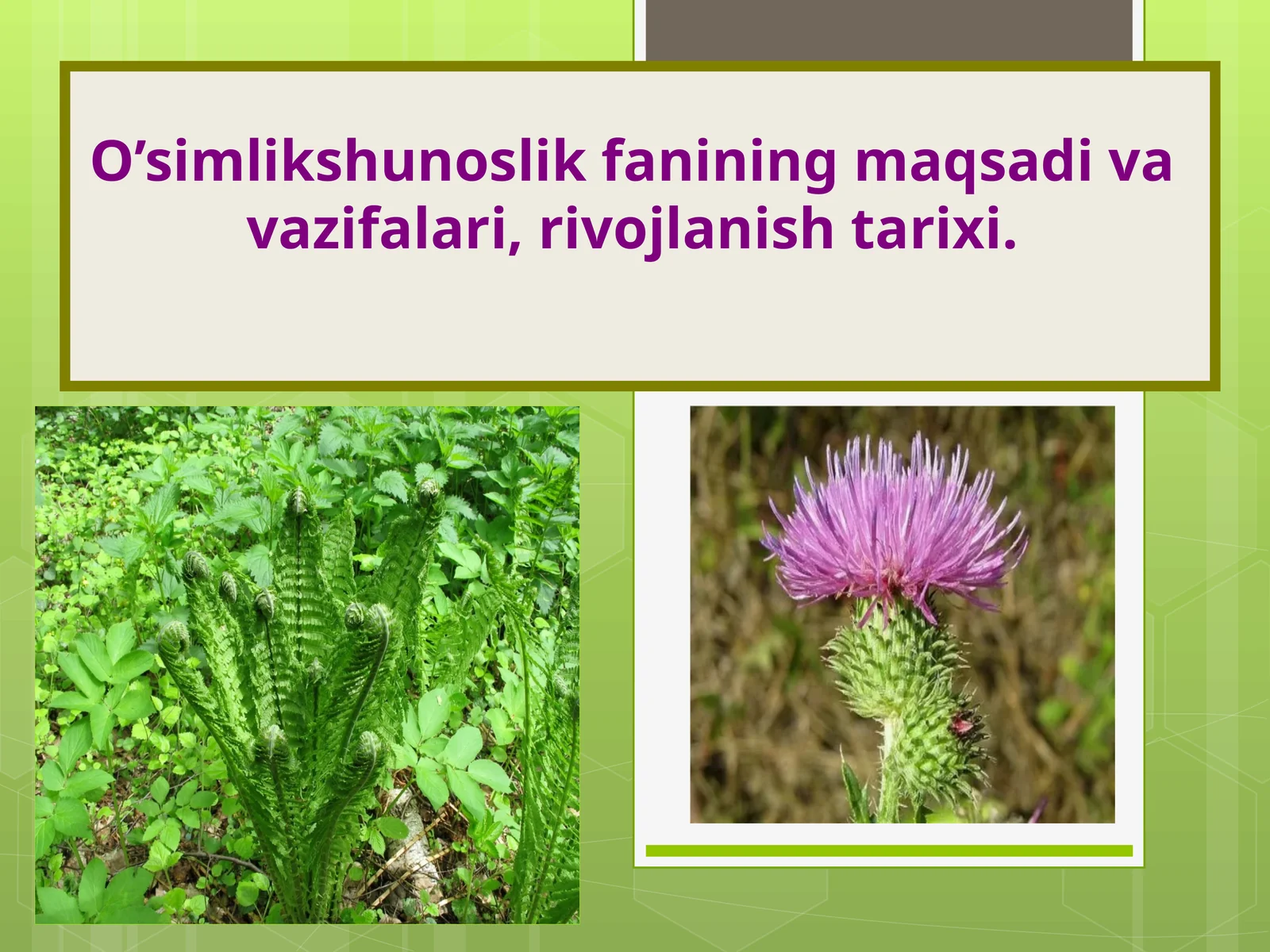 O’simlikshunoslik fanining maqsadi va vazifalari, rivojlanish tarixi.